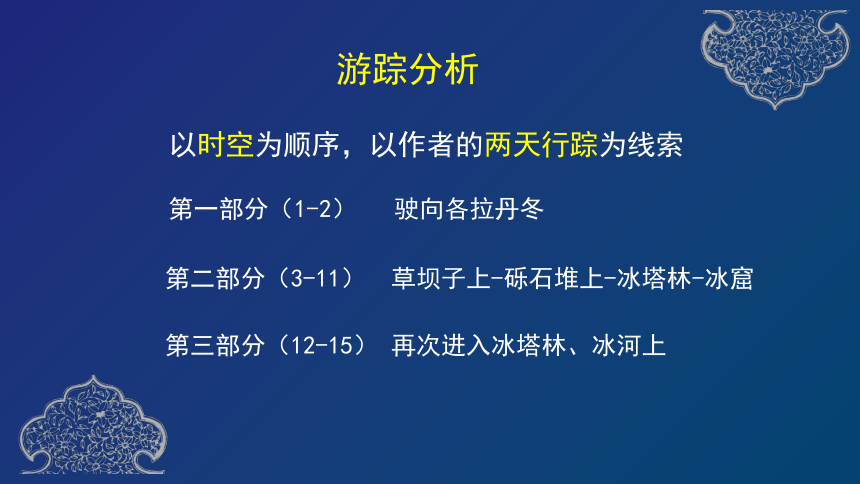 游踪分析

以时空为顺序，以作者的两天行踪为线索

第一部分（1-2） 驶向各拉丹冬

第二部分（3-11） 草坝子上-砾石堆上-冰塔林-冰窟

第三部分（12-15） 再次进入冰塔林、冰河上